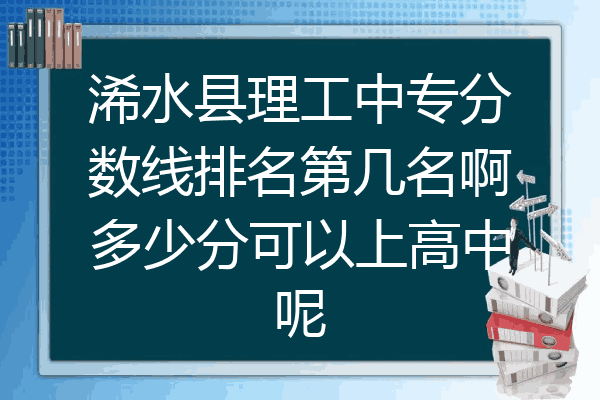 浠水县理工中专分数线排名第几名啊多少分可以上高中呢